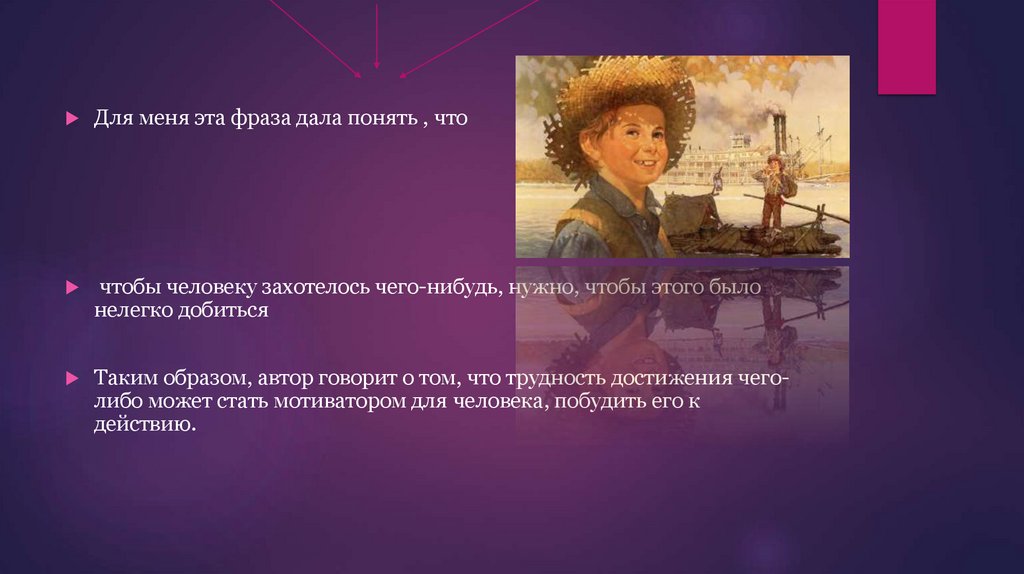 Для меня эта фраза дала понять , что

чтобы человеку захотелось чего-нибудь, нужно, чтобы этого было нелегко добиться

Таким образом, автор говорит о том, что трудность достижения чего-либо может стать мотиватором для человека, побудить его к действию.